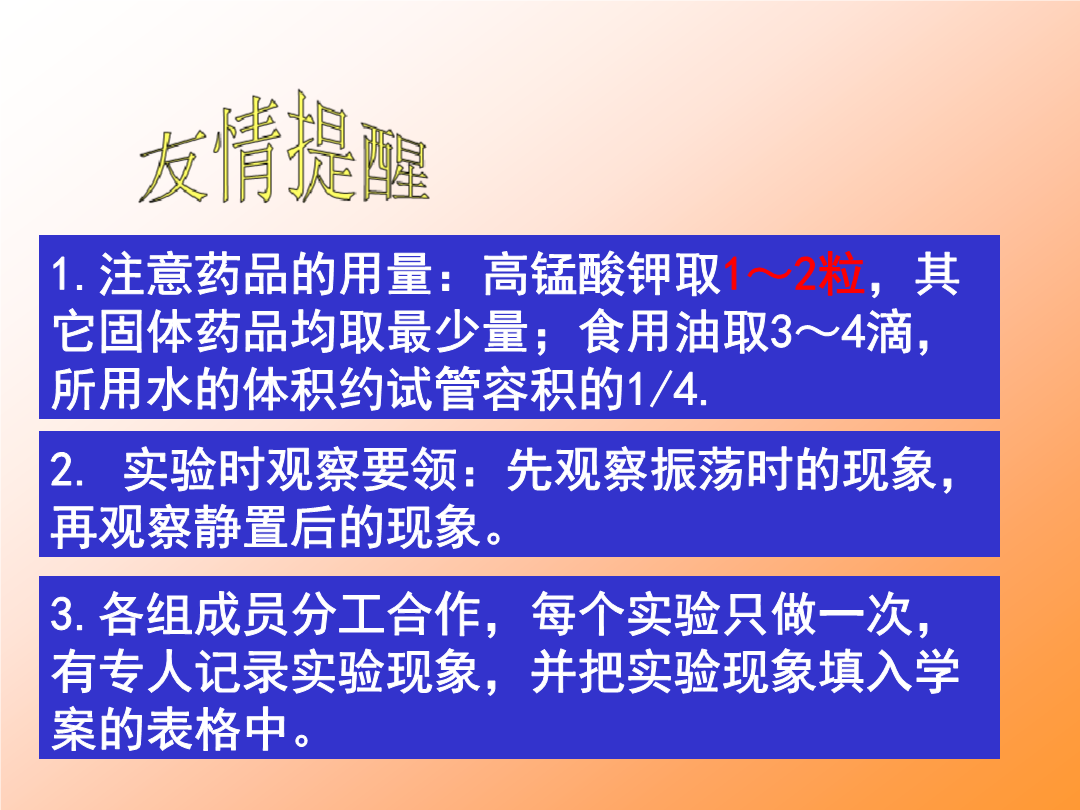 友情提醒

1.注意药品的用量：高锰酸钾取1～2粒，其它固体药品均取最少量；食用油取3～4滴，所用水的体积约试管容积的1/4.

2. 实验时观察要领：先观察振荡时的现象，再观察静置后的现象。

3.各组成员分工合作，每个实验只做一次，有专人记录实验现象，并把实验现象填入学案的表格中。